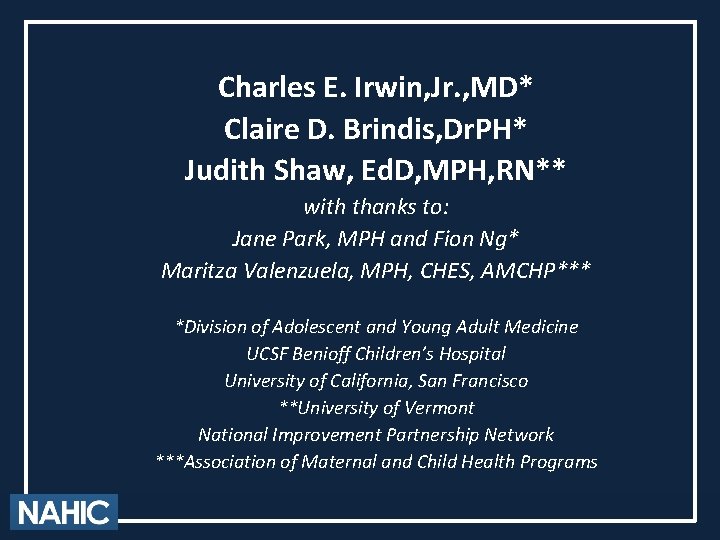 Charles E. Irwin,Jr.,MD*
Claire D. Brindis,DrPH*
Judith Shaw, EdD,MPH,RN**
with thanks to:
Jane Park, MPH and Fion Ng*
Maritza Valenzuela, MPH, CHES, AMCHP***

*Division of Adolescent and Young Adult Medicine
UCSF Benioff Children's Hospital
University of California, San Francisco
**University of Vermont
National Improvement Partnership Network
***Association of Maternal and Child Health Programs

NAHIC